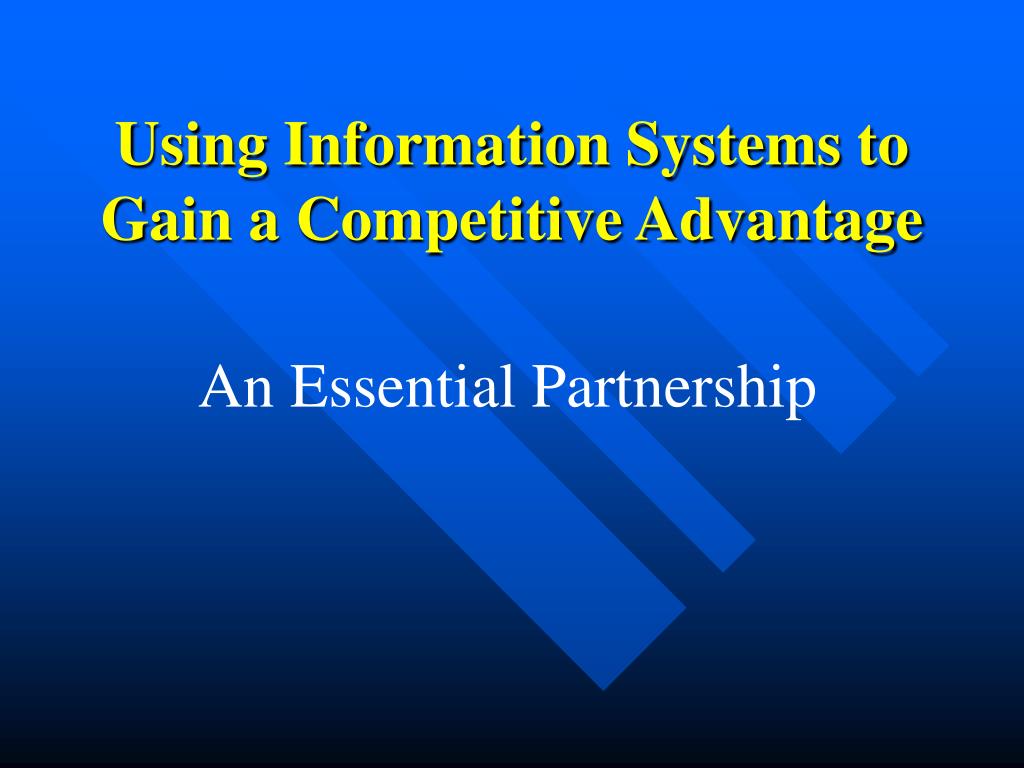 Using Information Systems to Gain a Competitive Advantage

An Essential Partnership